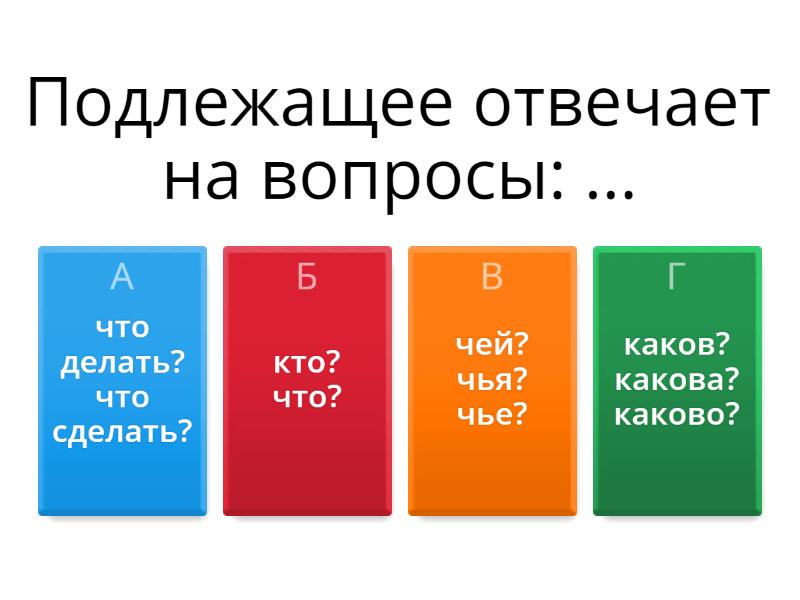 Подлежащее отвечает на вопросы: ...

А
что делать? что сделать?

Б
кто? что?

В
чей? чья? чье?

Г
каков? какова? каково?